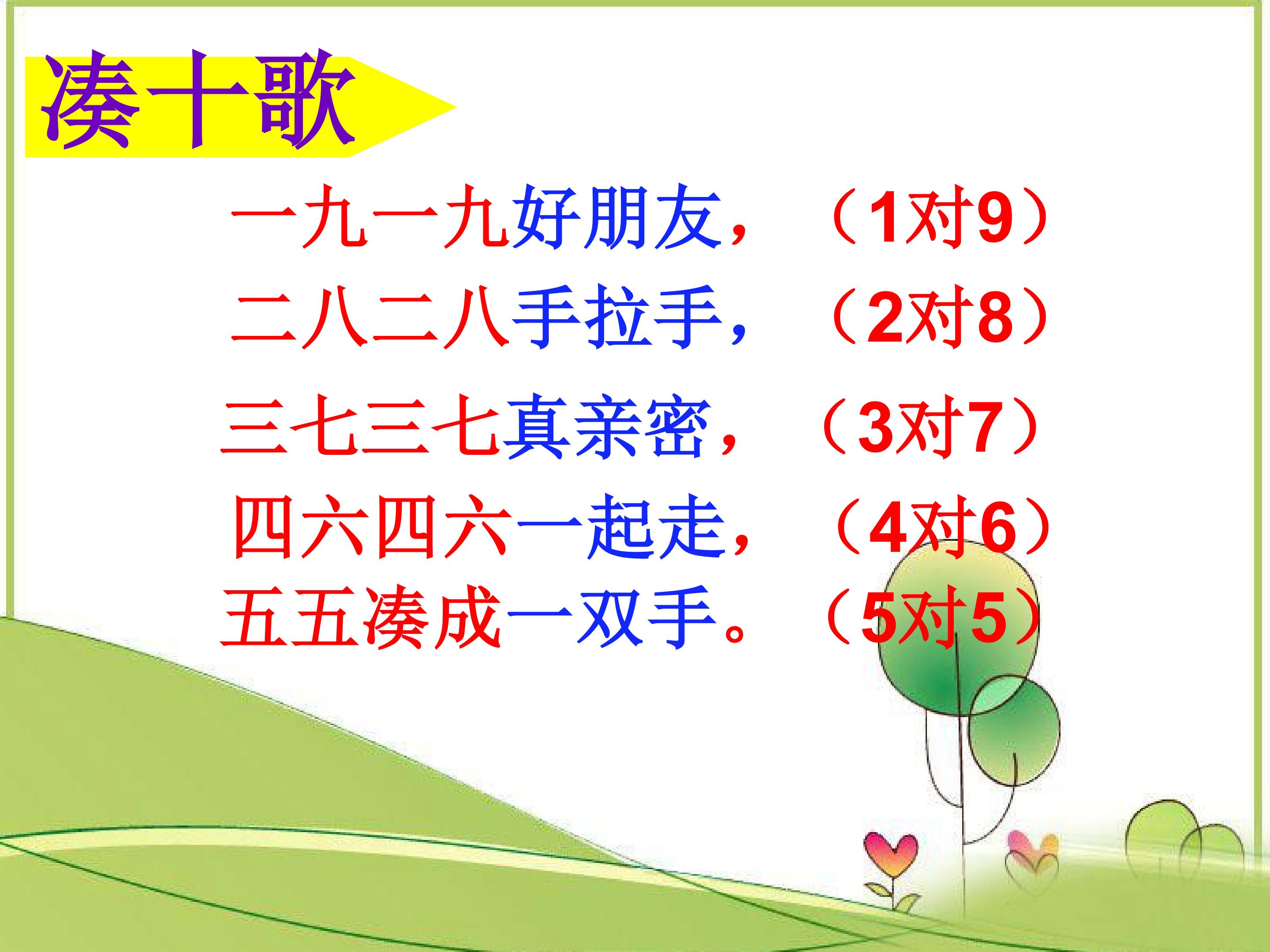 凑十歌

一九一九好朋友，（1对9）

二八二八手拉手，（2对8）

三七三七真亲密，（3对7）

四六四六一起走，（4对6）

五五凑成一双手。（5对5）